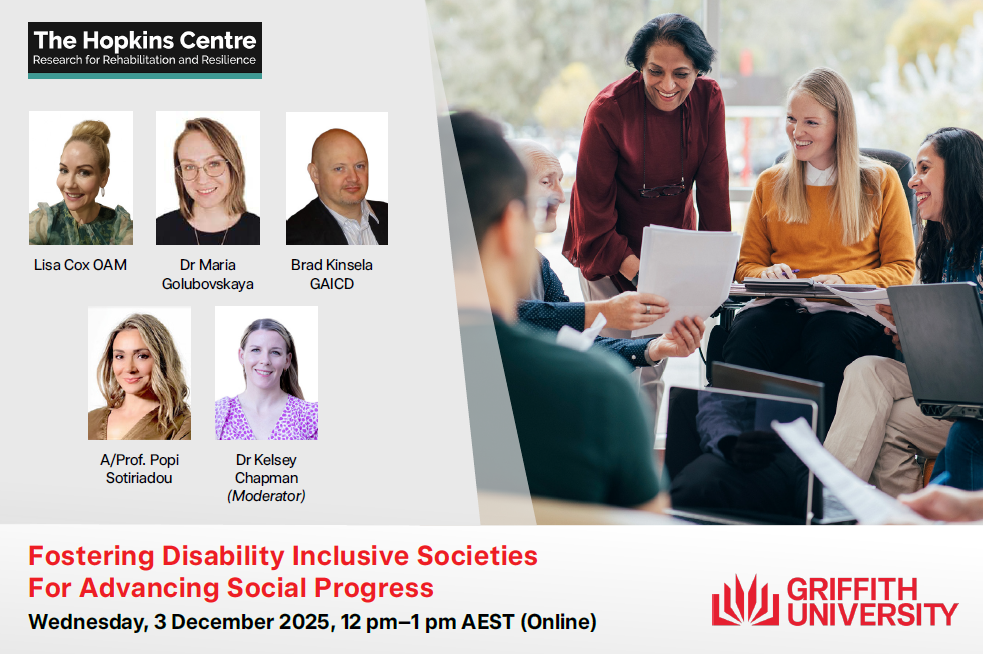 The Hopkins Centre
Research for Rehabilitation and Resilience

Lisa Cox OAM

Dr Maria Golubovskaya

Brad Kinsela GAICD

A/Prof. Popi Sotiriadou

Dr Kelsey Chapman (Moderator)

Fostering Disability Inclusive Societies For Advancing Social Progress
Wednesday, 3 December 2025, 12 pm–1 pm AEST (Online)

GRIFFITH UNIVERSITY